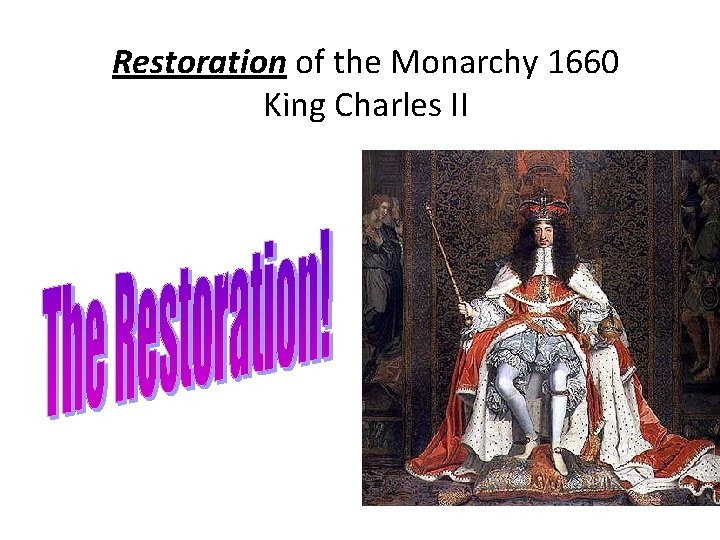 Restoration of the Monarchy 1660
King Charles II

The Restoration!